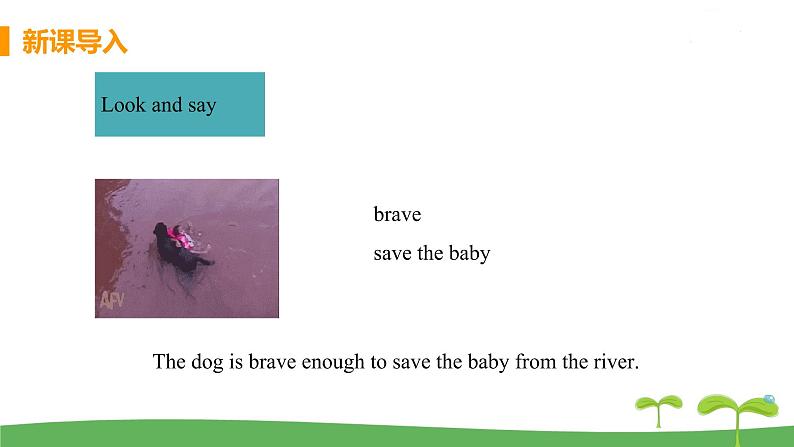 新课导入

Look and say

AFV

brave

save the baby

The dog is brave enough to save the baby from the river.